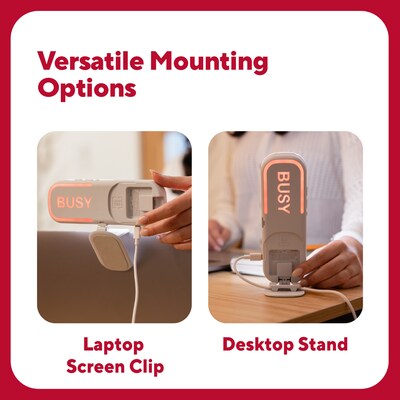 Versatile Mounting Options

BUSY

BUSY

Laptop Screen Clip

Desktop Stand